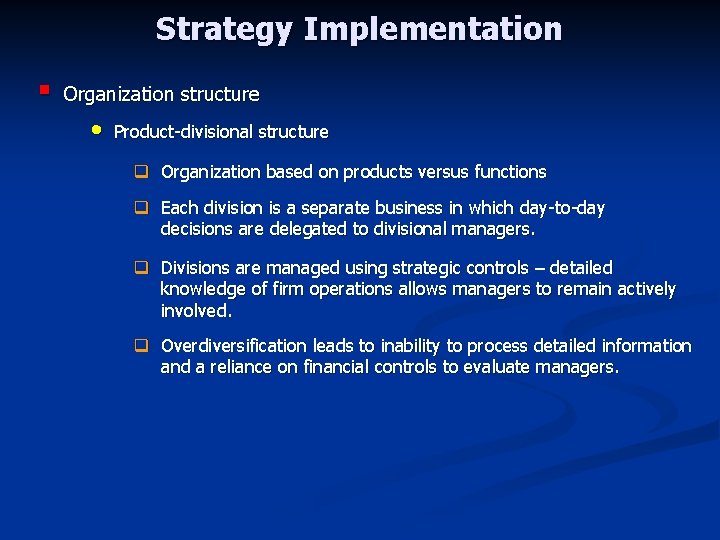 Strategy Implementation

Organization structure

Product-divisional structure

Organization based on products versus functions

Each division is a separate business in which day-to-day decisions are delegated to divisional managers.

Divisions are managed using strategic controls – detailed knowledge of firm operations allows managers to remain actively involved.

Overdiversification leads to inability to process detailed information and a reliance on financial controls to evaluate managers.